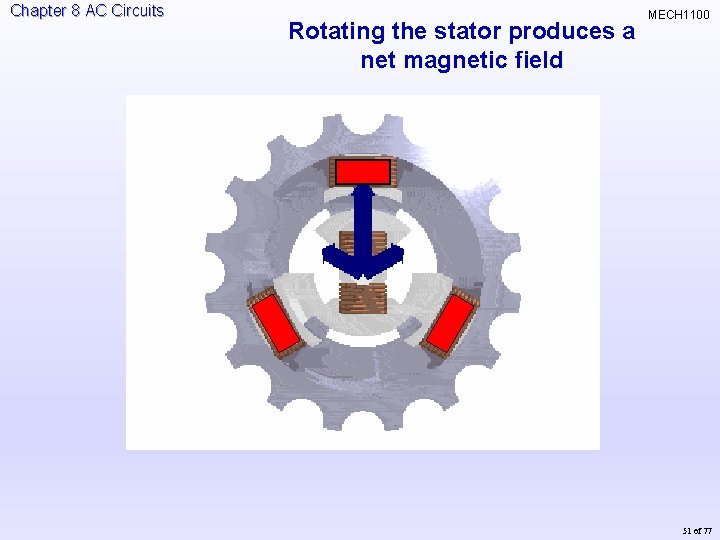 Chapter 8 AC Circuits

MECH1100

Rotating the stator produces a net magnetic field

51 of 77